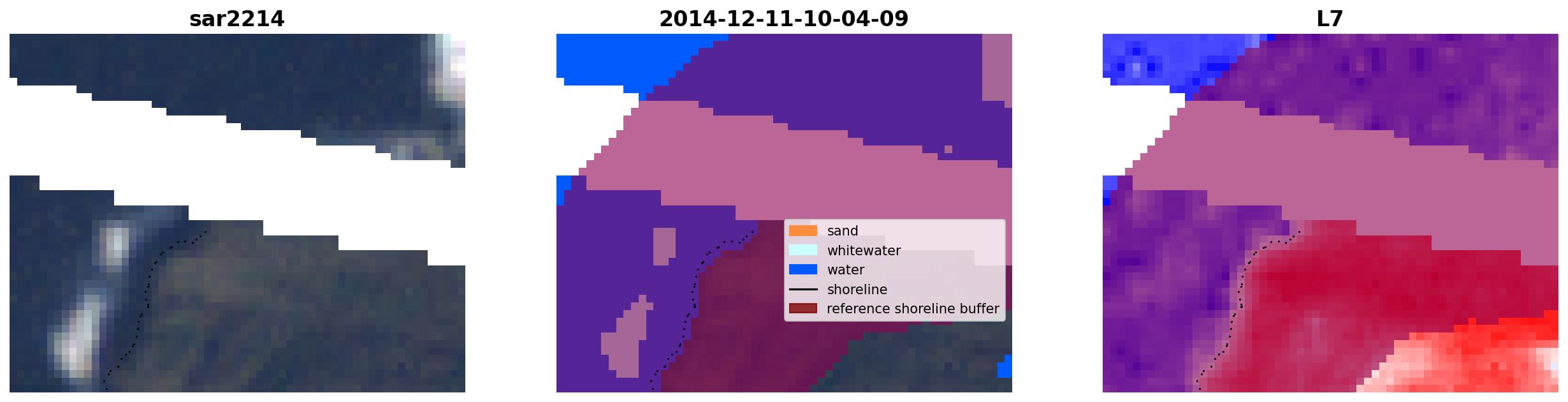 sar2214

2014-12-11-10-04-09

L7

sand
whitewater
water
shoreline
reference shoreline buffer